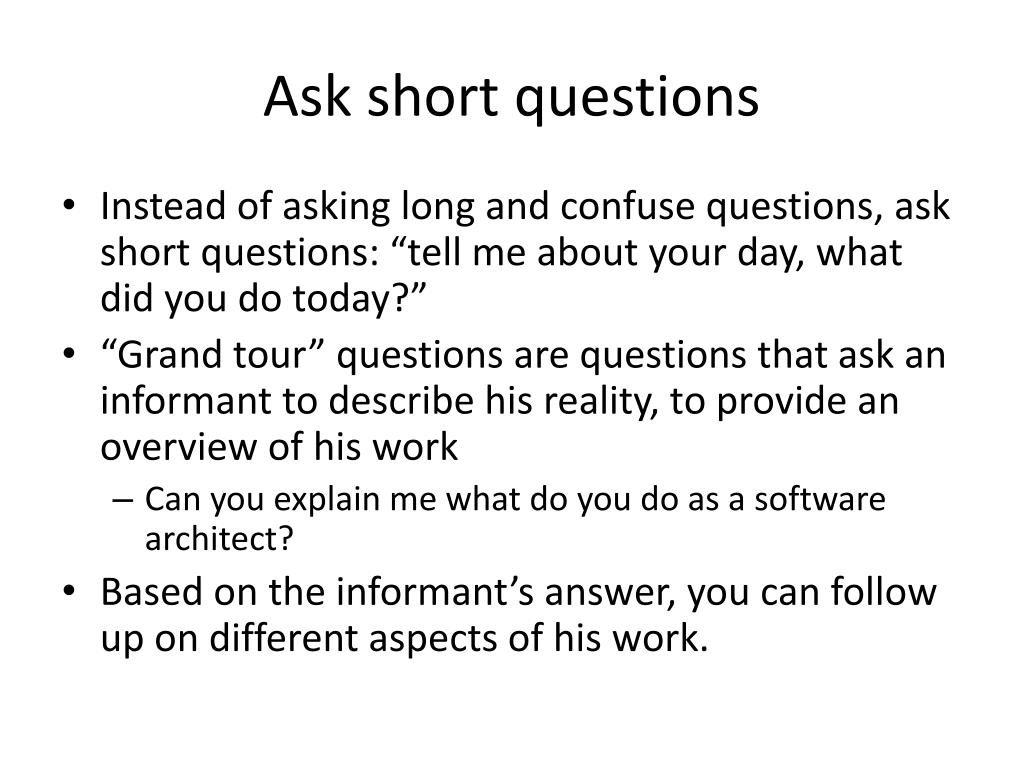 Ask short questions

• Instead of asking long and confuse questions, ask short questions: “tell me about your day, what did you do today?”
• “Grand tour” questions are questions that ask an informant to describe his reality, to provide an overview of his work
– Can you explain me what do you do as a software architect?
• Based on the informant’s answer, you can follow up on different aspects of his work.